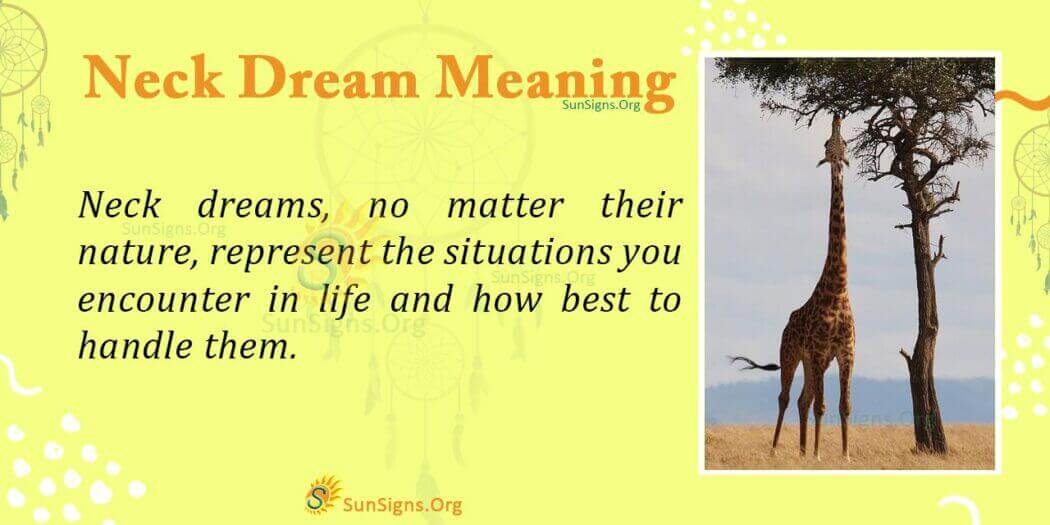 Neck Dream Meaning
SunSigns.Org

Neck dreams, no matter their nature, represent the situations you encounter in life and how best to handle them.

SunSigns.Org

SunSigns.Org

SunSigns.Org

SunSigns.Org